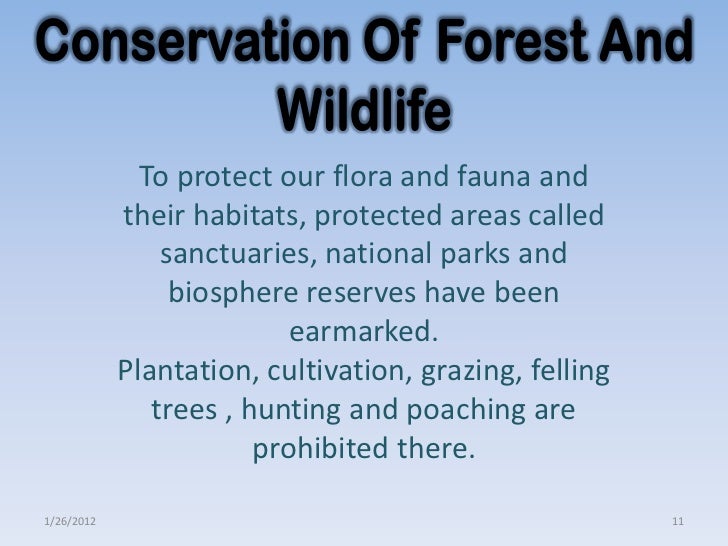 Conservation Of Forest And Wildlife

To protect our flora and fauna and their habitats, protected areas called sanctuaries, national parks and biosphere reserves have been earmarked.
Plantation, cultivation, grazing, felling trees , hunting and poaching are prohibited there.

1/26/2012

11